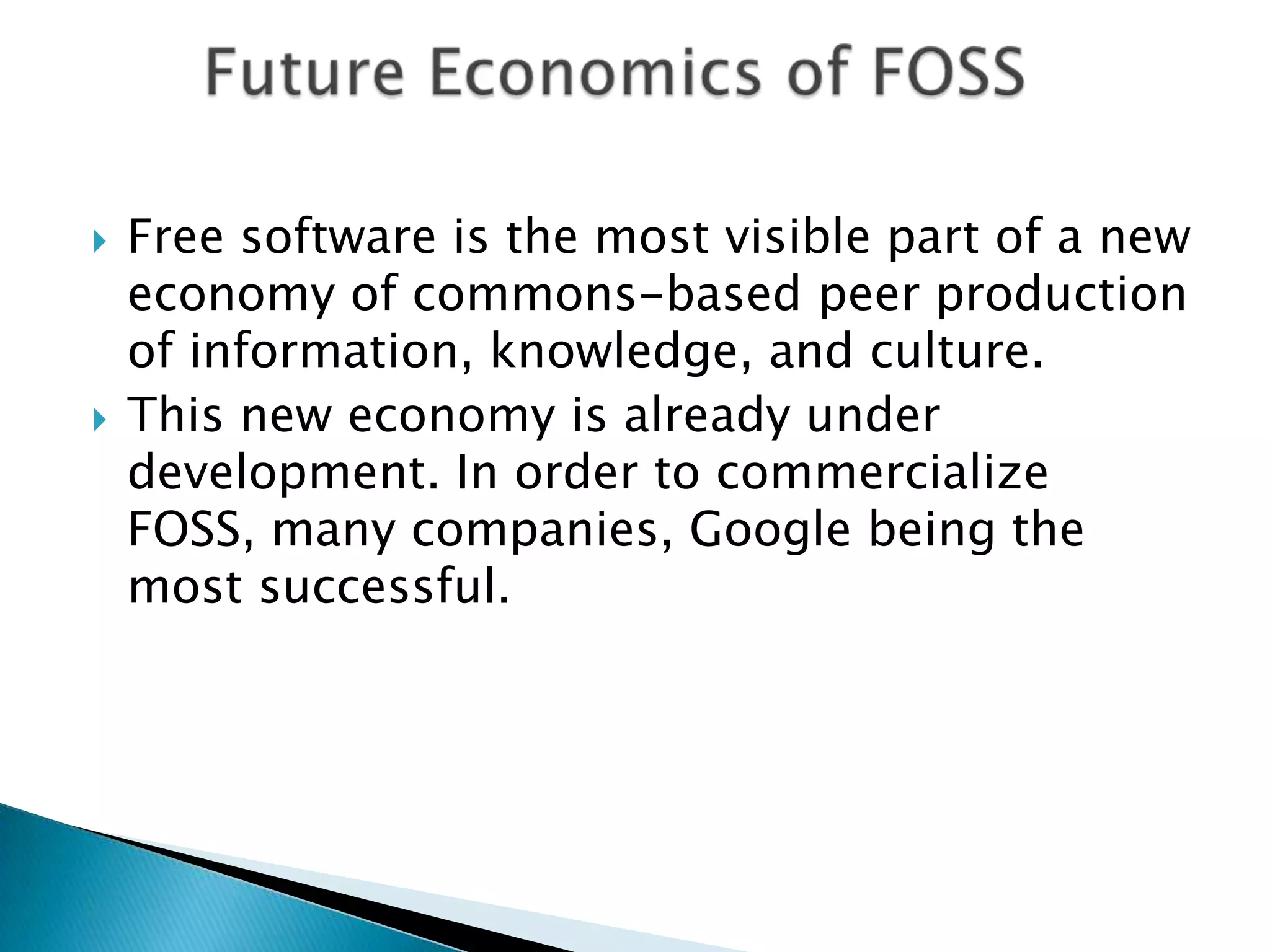 Future Economics of FOSS

Free software is the most visible part of a new economy of commons-based peer production of information, knowledge, and culture.

This new economy is already under development. In order to commercialize FOSS, many companies, Google being the most successful.